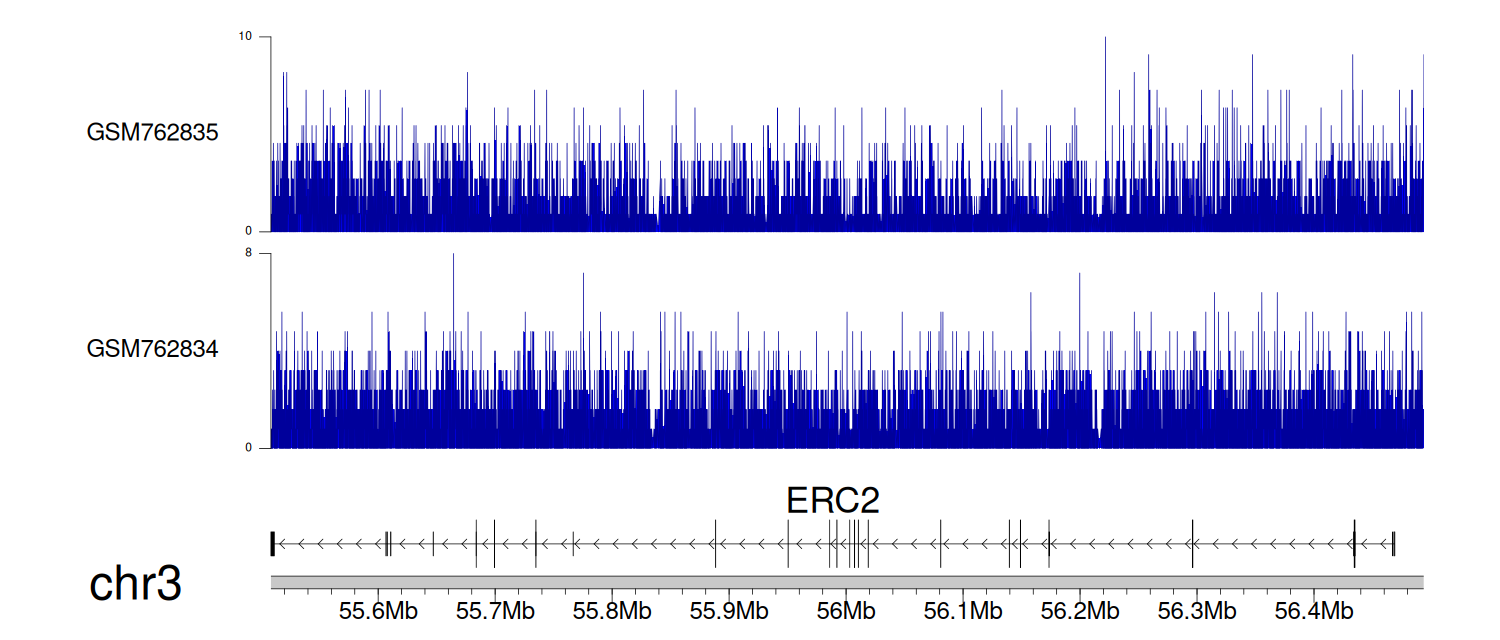 10

GSM762835

0

8

GSM762834

0

ERC2

chr3

55.6Mb 55.7Mb 55.8Mb 55.9Mb 56Mb 56.1Mb 56.2Mb 56.3Mb 56.4Mb